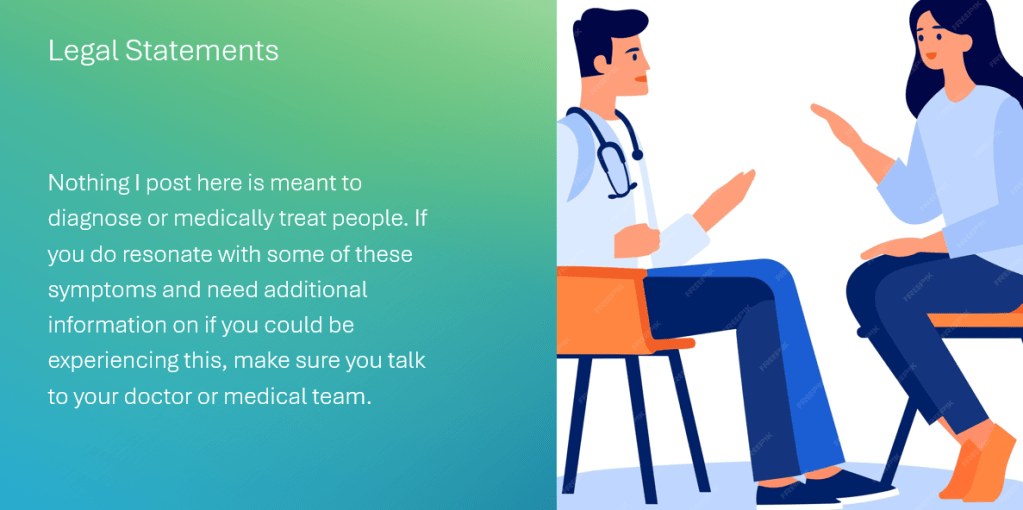 Legal Statements

Nothing I post here is meant to diagnose or medically treat people. If you do resonate with some of these symptoms and need additional information on if you could be experiencing this, make sure you talk to your doctor or medical team.

FREEPIK